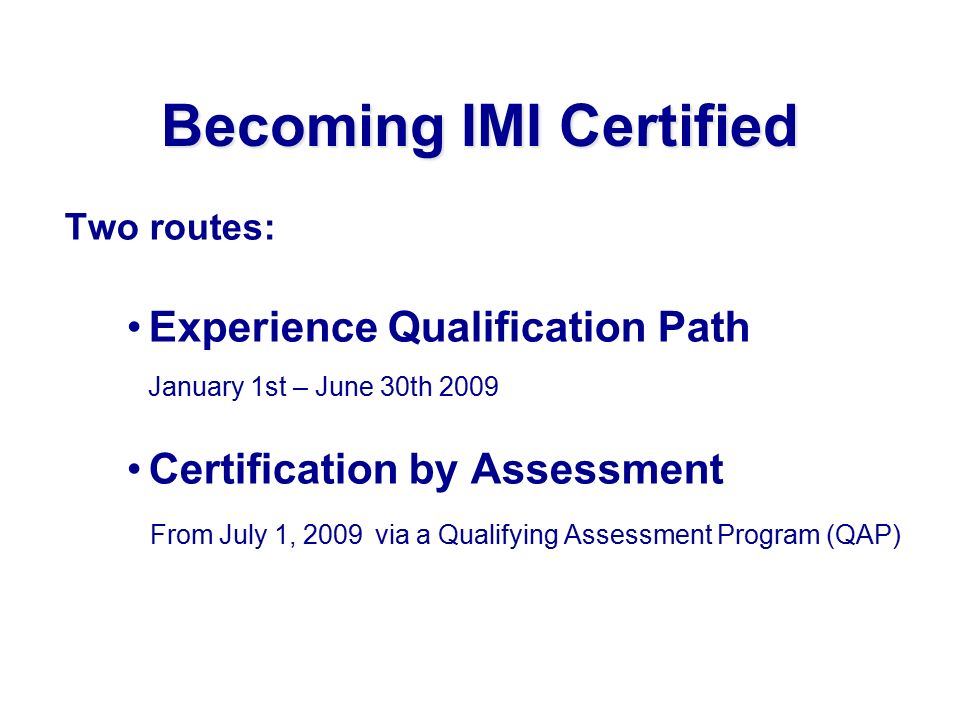 Becoming IMI Certified

Two routes:

• Experience Qualification Path

January 1st – June 30th 2009

• Certification by Assessment

From July 1, 2009 via a Qualifying Assessment Program (QAP)